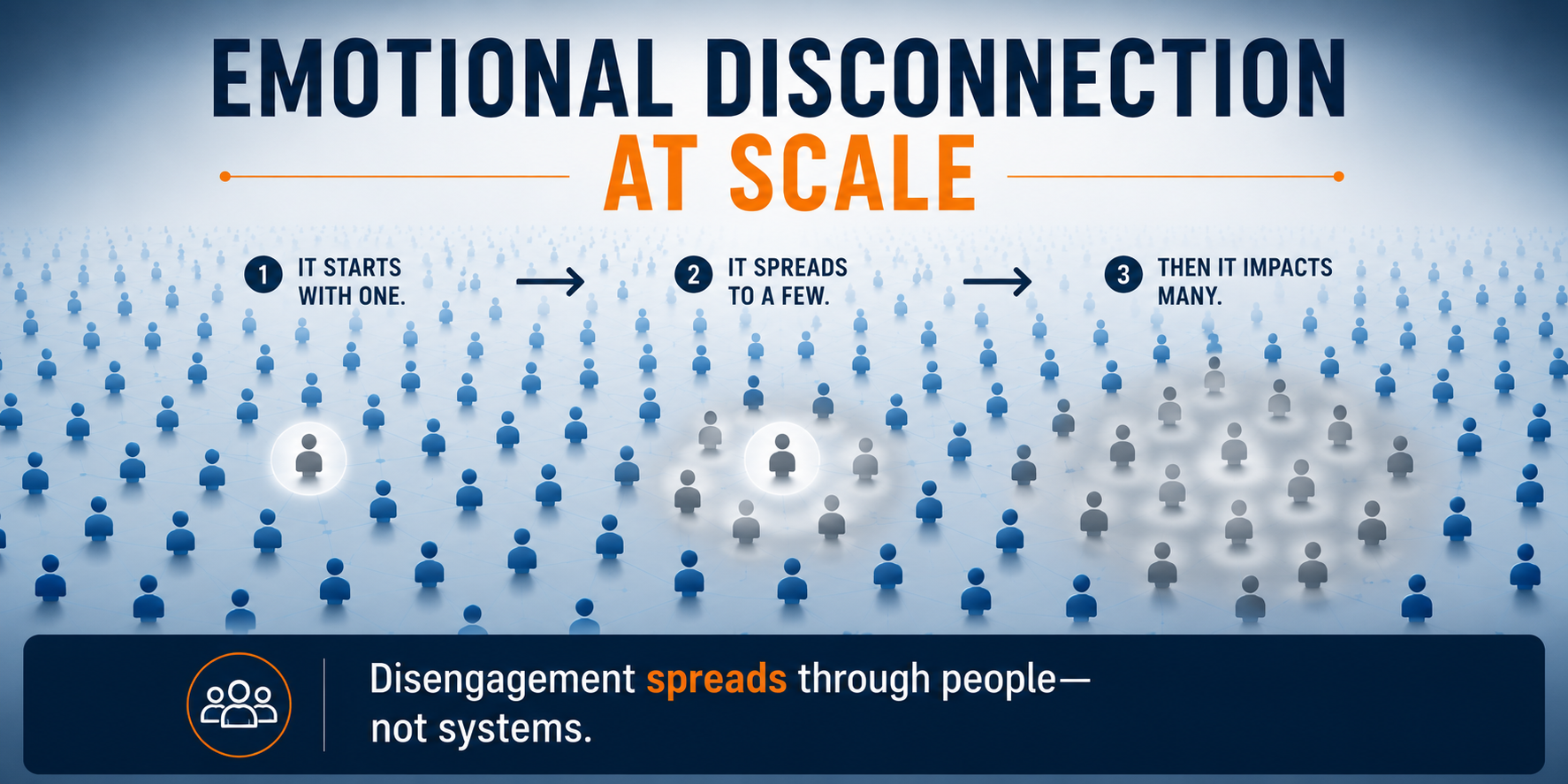 EMOTIONAL DISCONNECTION
AT SCALE

1 IT STARTS WITH ONE.

2 IT SPREADS TO A FEW.

3 THEN IT IMPACTS MANY.

Disengagement spreads through people—
not systems.